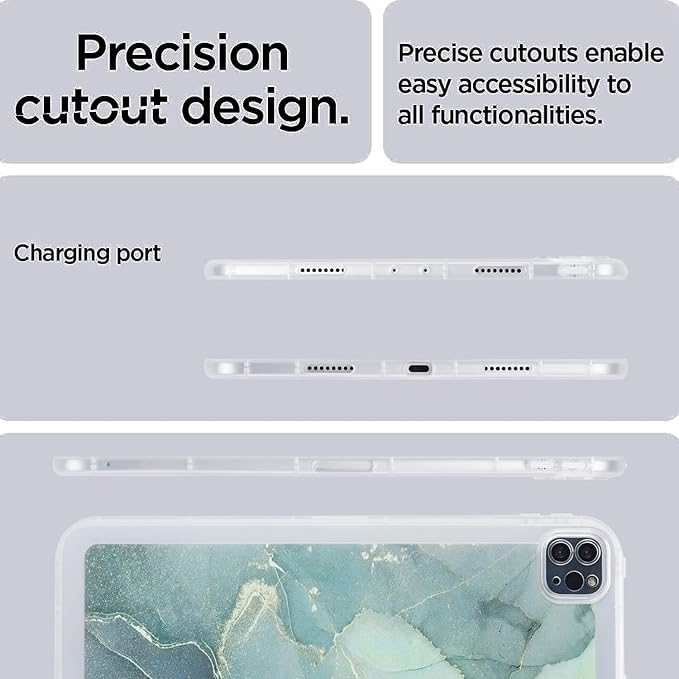 Precision cutout design.

Precise cutouts enable easy accessibility to all functionalities.

Charging port